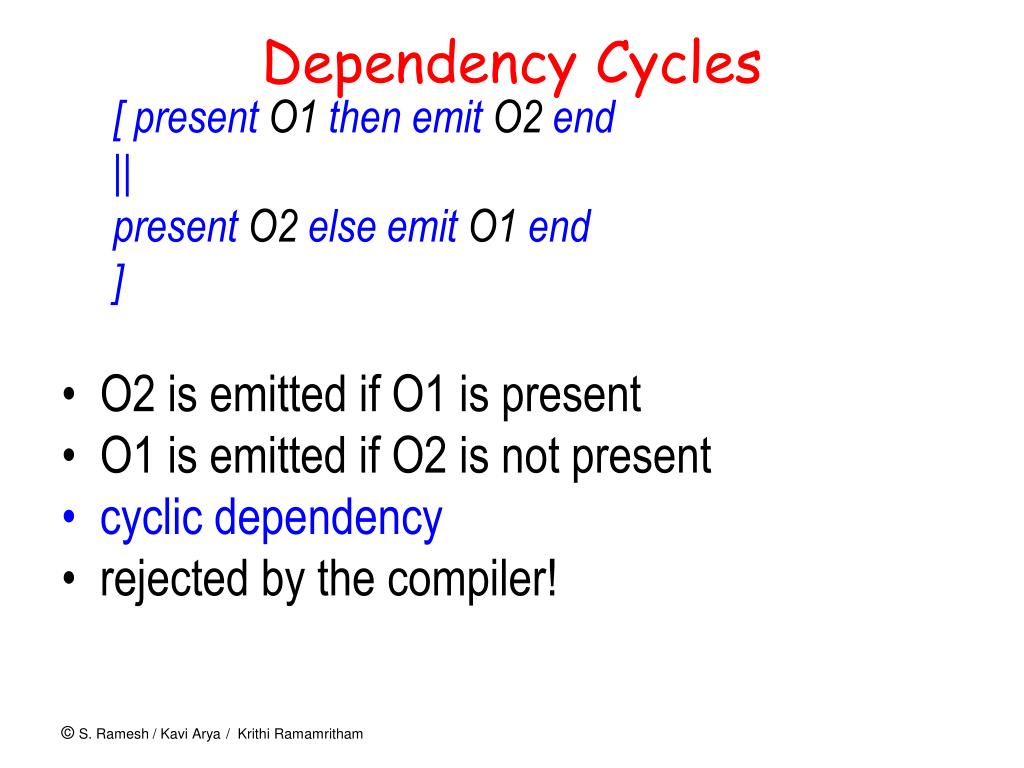 Dependency Cycles

[ present O1 then emit O2 end
||
present O2 else emit O1 end
]

• O2 is emitted if O1 is present
• O1 is emitted if O2 is not present
• cyclic dependency
• rejected by the compiler!

© S. Ramesh / Kavi Arya / Krithi Ramamritham